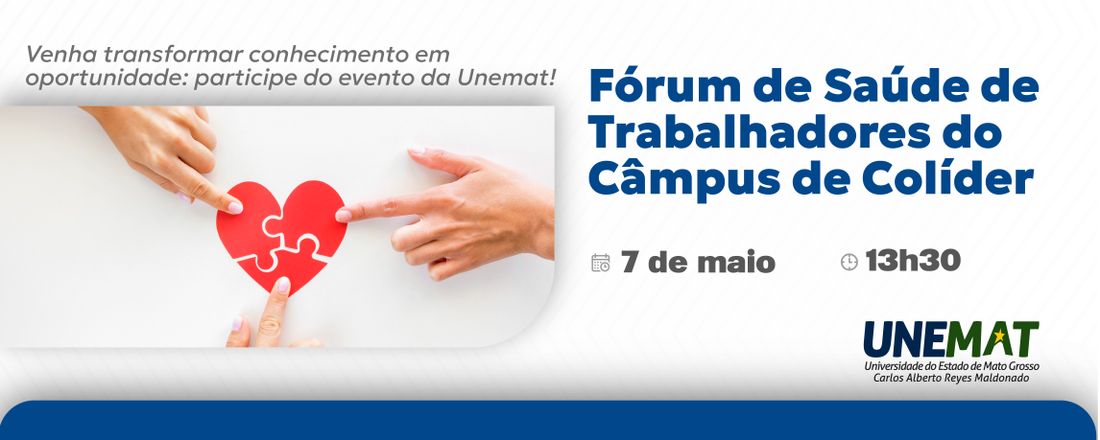 Venha transformar conhecimento em oportunidade: participe do evento da Unemat!

Fórum de Saúde de Trabalhadores do Câmpus de Colíder

7 de maio

13h30

UNEMAT
Universidade do Estado de Mato Grosso
Carlos Alberto Reyes Maldonado